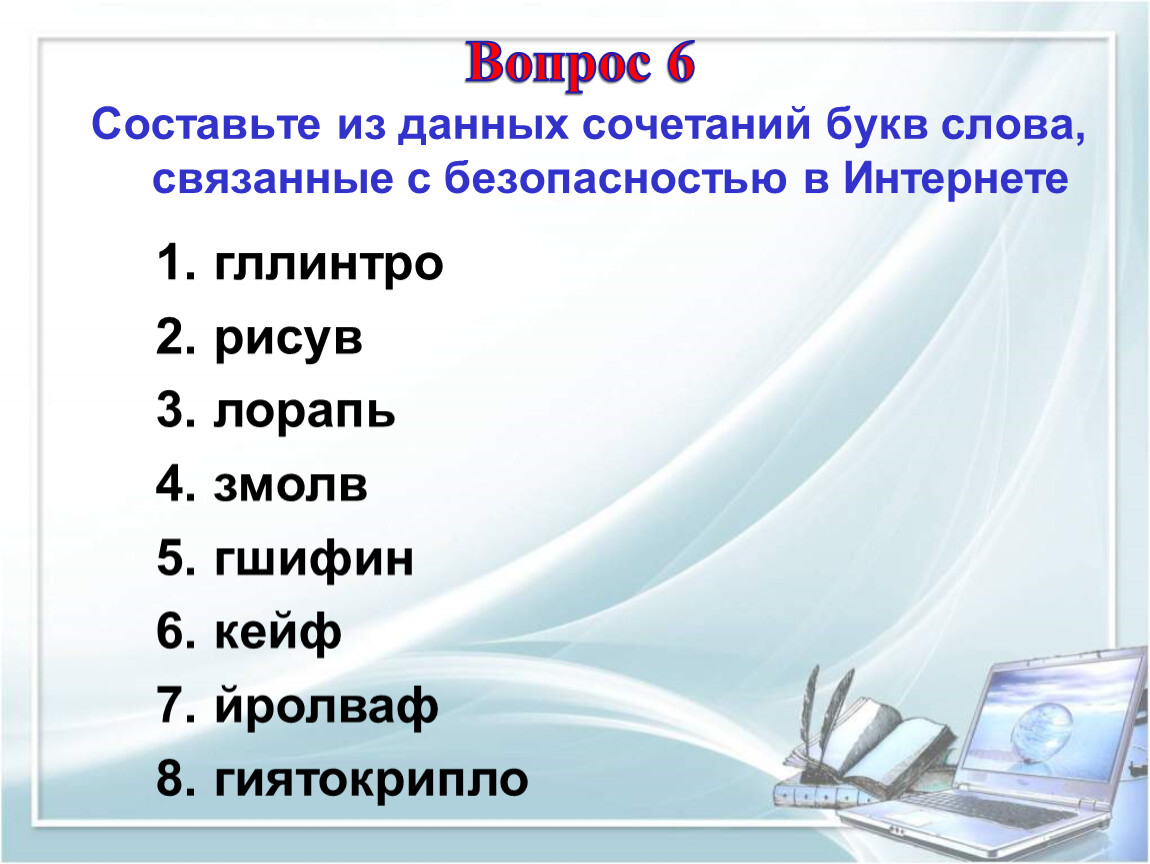 Вопрос 6

Составьте из данных сочетаний букв слова, связанные с безопасностью в Интернете

1. гллинтро
2. рисув
3. лорапь
4. змолв
5. гшифин
6. кейф
7. йролваф
8. гиятокрипло